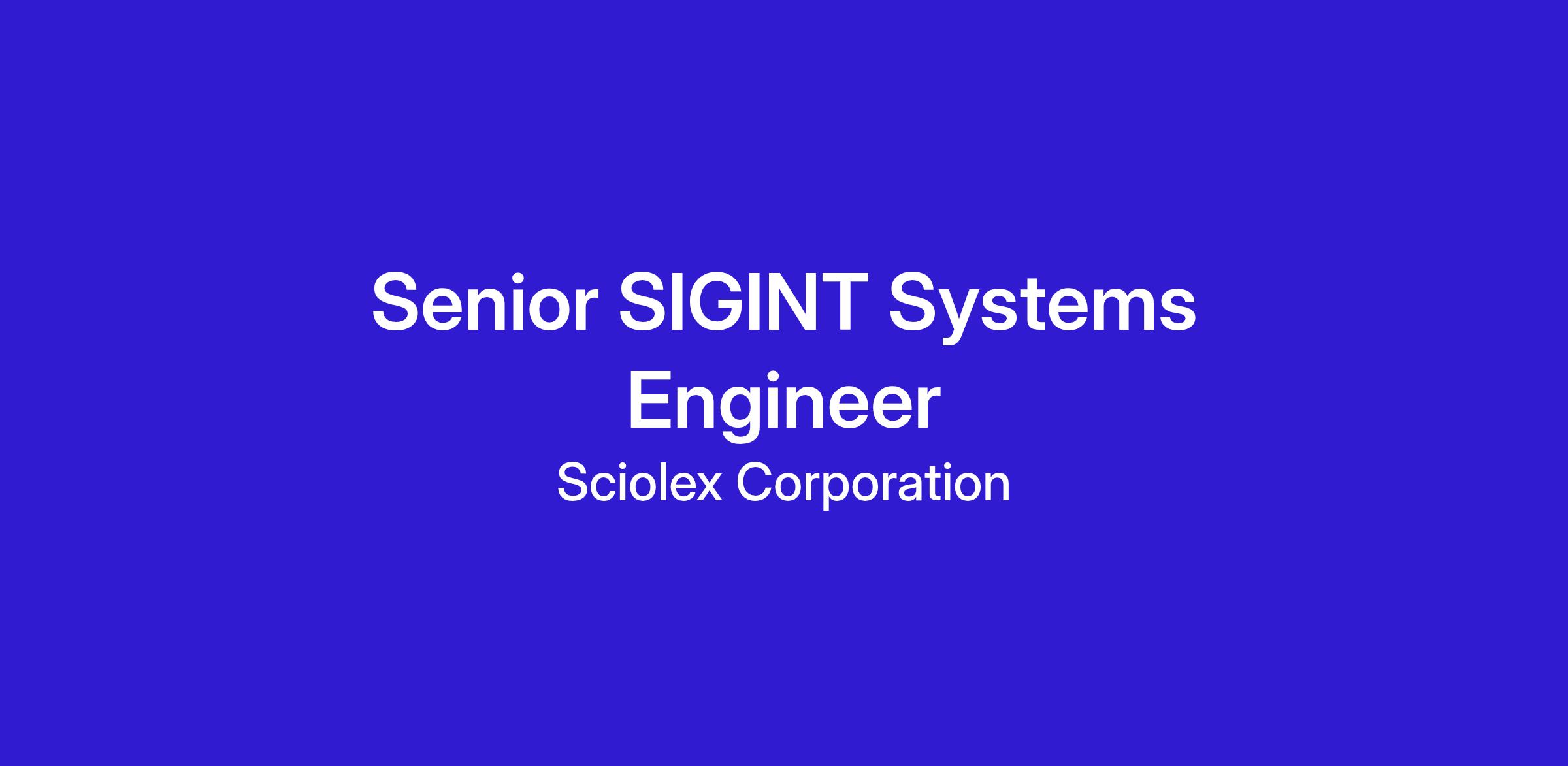 Senior SIGINT Systems Engineer

Sciolex Corporation